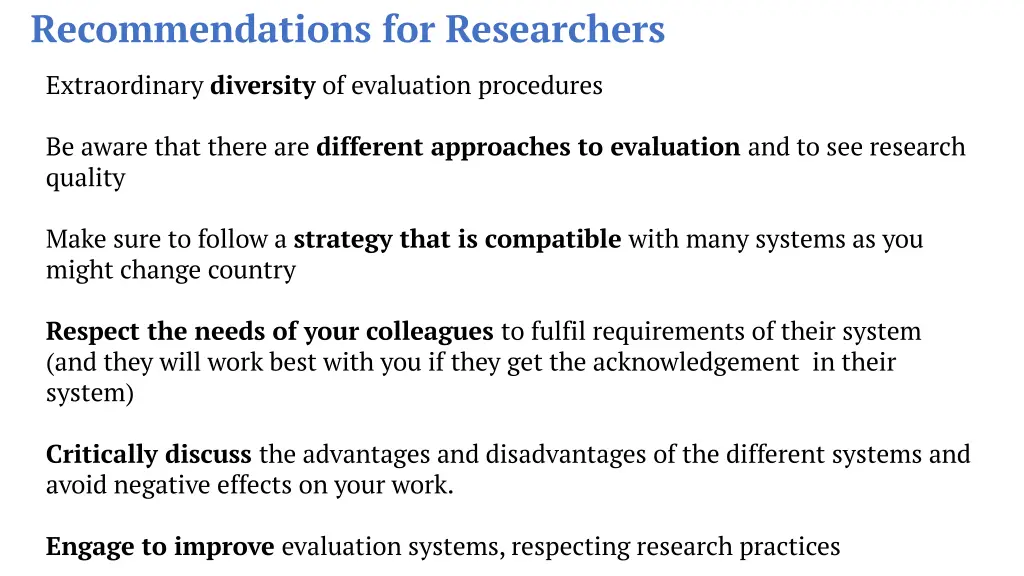 Recommendations for Researchers

Extraordinary diversity of evaluation procedures

Be aware that there are different approaches to evaluation and to see research quality

Make sure to follow a strategy that is compatible with many systems as you might change country

Respect the needs of your colleagues to fulfil requirements of their system (and they will work best with you if they get the acknowledgement in their system)

Critically discuss the advantages and disadvantages of the different systems and avoid negative effects on your work.

Engage to improve evaluation systems, respecting research practices